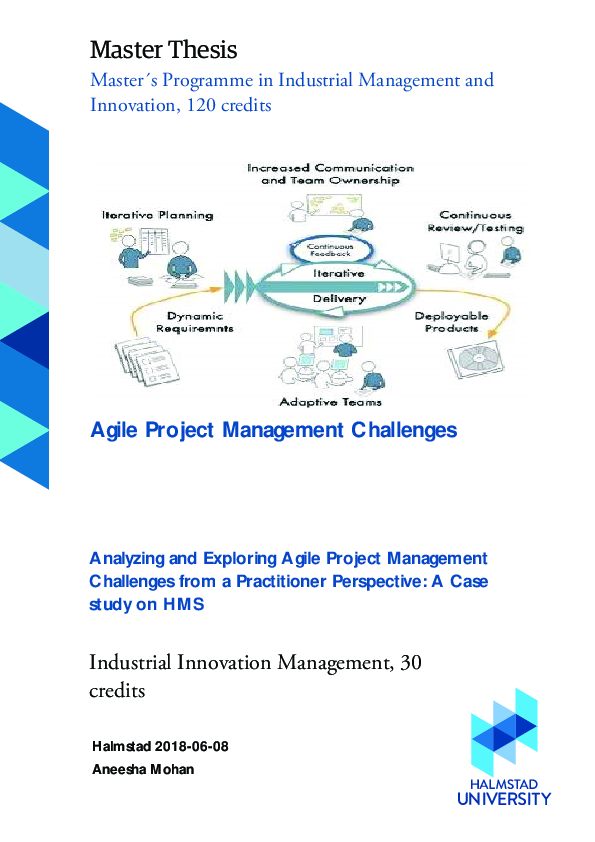 Master Thesis

Master´s Programme in Industrial Management and Innovation, 120 credits

Increased Communication and Team Ownership

Iterative Planning

Continuous Review/Testing

Continuous Feedback

Iterative

Delivery

Dynamic Requiremnts

Deployable Products

Adaptive Teams

Agile Project Management Challenges

Analyzing and Exploring Agile Project Management Challenges from a Practitioner Perspective: A Case study on HMS

Industrial Innovation Management, 30 credits

Halmstad 2018-06-08

Aneesha Mohan

HALMSTAD UNIVERSITY